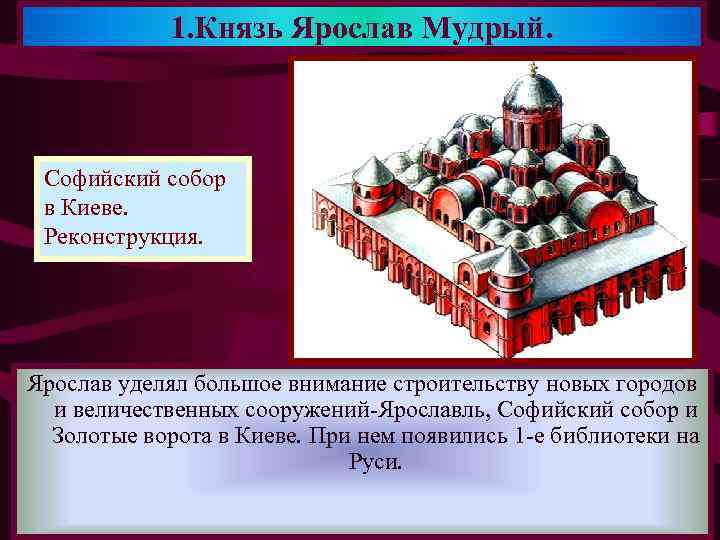 1.Князь Ярослав Мудрый.

Софийский собор в Киеве. Реконструкция.

Ярослав уделял большое внимание строительству новых городов и величественных сооружений-Ярославль, Софийский собор и Золотые ворота в Киеве. При нем появились 1-е библиотеки на Руси.